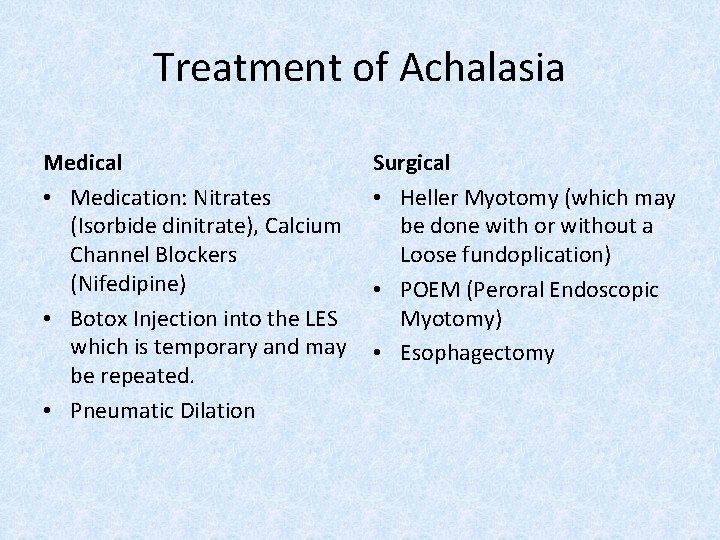 Treatment of Achalasia

Medical

• Medication: Nitrates (Isorbide dinitrate), Calcium Channel Blockers (Nifedipine)
• Botox Injection into the LES which is temporary and may be repeated.
• Pneumatic Dilation

Surgical

• Heller Myotomy (which may be done with or without a Loose fundoplication)
• POEM (Peroral Endoscopic Myotomy)
• Esophagectomy